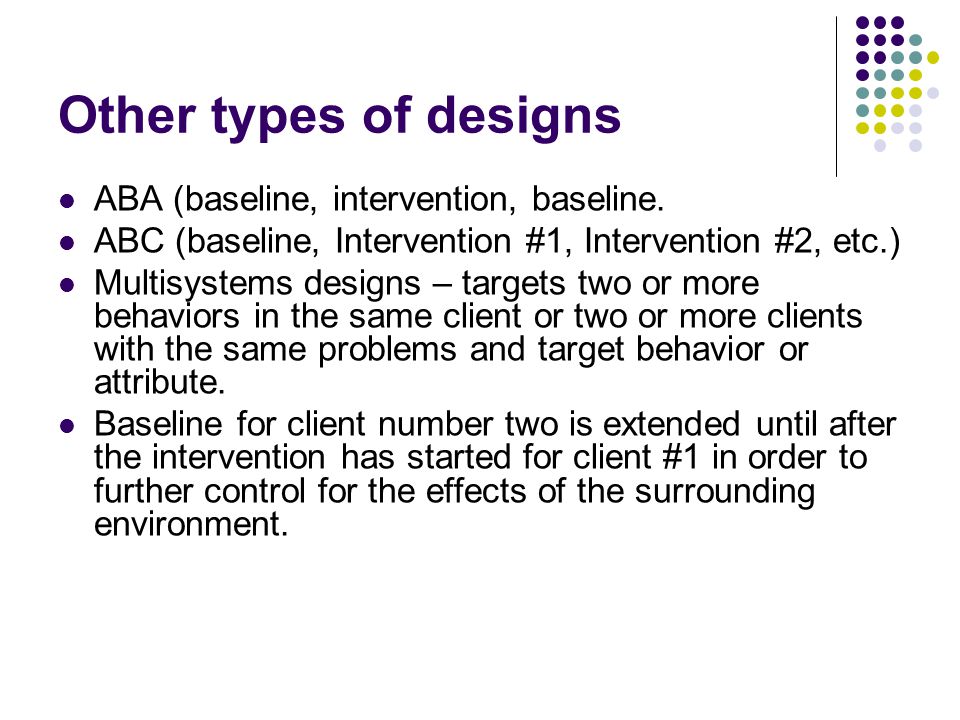 Other types of designs

- ABA (baseline, intervention, baseline.
- ABC (baseline, Intervention #1, Intervention #2, etc.)
- Multisystems designs – targets two or more behaviors in the same client or two or more clients with the same problems and target behavior or attribute.
- Baseline for client number two is extended until after the intervention has started for client #1 in order to further control for the effects of the surrounding environment.